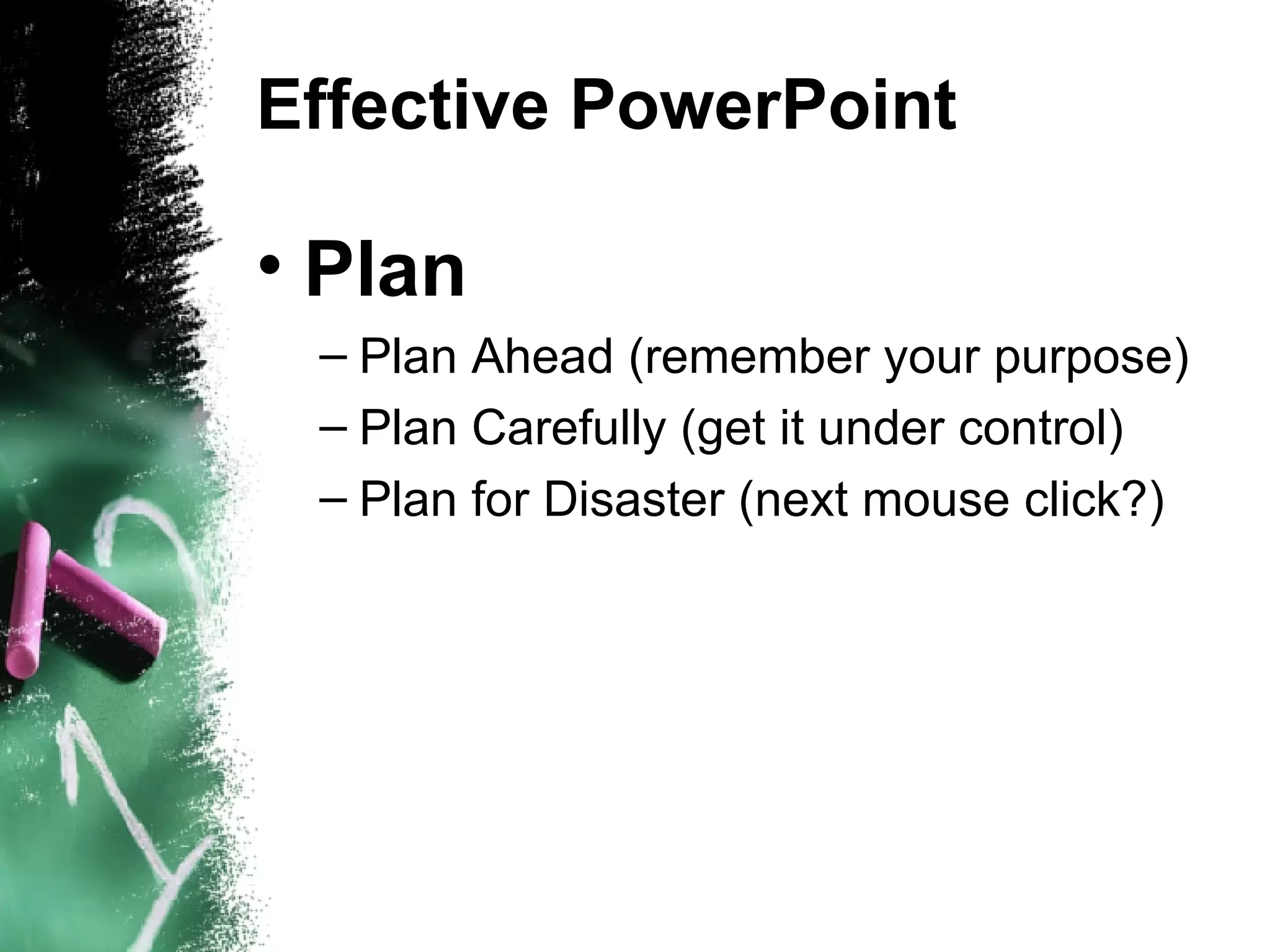 Effective PowerPoint

• Plan

– Plan Ahead (remember your purpose)

– Plan Carefully (get it under control)

– Plan for Disaster (next mouse click?)